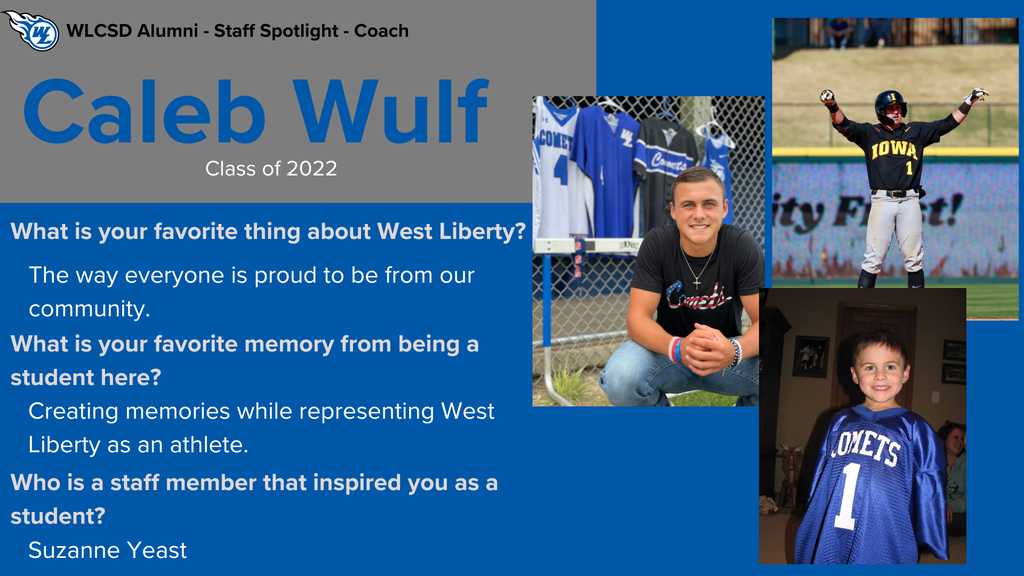 WL

WLCSD Alumni - Staff Spotlight - Coach

Caleb Wulf

Class of 2022

What is your favorite thing about West Liberty?

The way everyone is proud to be from our community.

What is your favorite memory from being a student here?

Creating memories while representing West Liberty as an athlete.

Who is a staff member that inspired you as a student?

Suzanne Yeast

COMETS 4

WL

Comets

Comets

IOWA 1

ity First!

COMETS 1